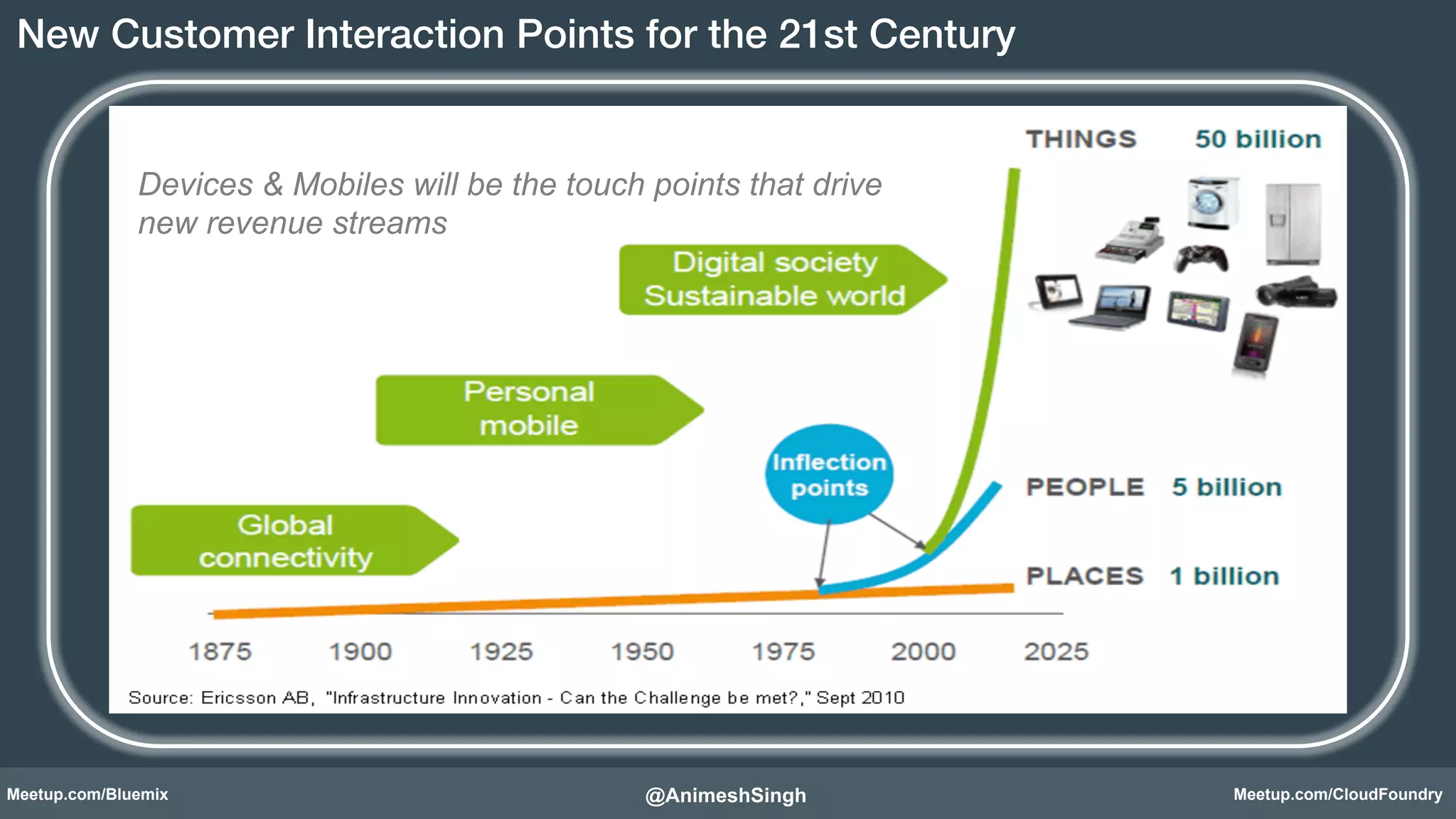 New Customer Interaction Points for the 21st Century

THINGS 50 billion

Devices & Mobiles will be the touch points that drive new revenue streams

Digital society Sustainable world

Personal mobile

Inflection points

PEOPLE 5 billion

Global connectivity

PLACES 1 billion

1875 1900 1925 1950 1975 2000 2025

Source: Ericsson AB, "Infrastructure Innovation - Can the Challenge be met?," Sept 2010

Meetup.com/Bluemix

@AnimeshSingh

Meetup.com/CloudFoundry